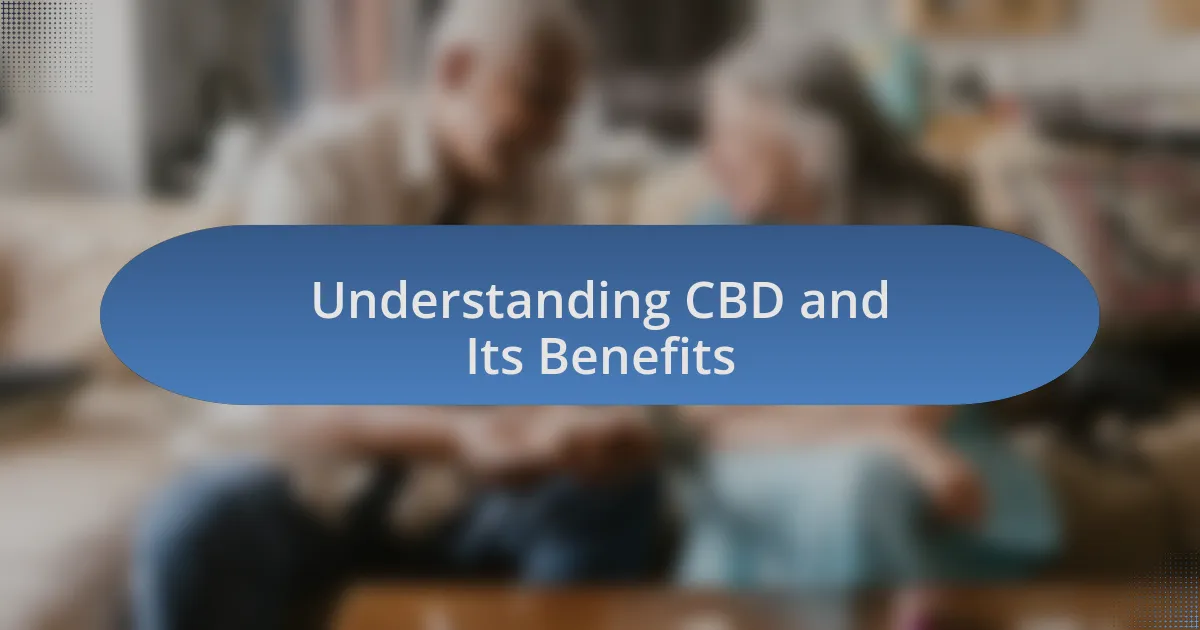 Understanding CBD and Its Benefits